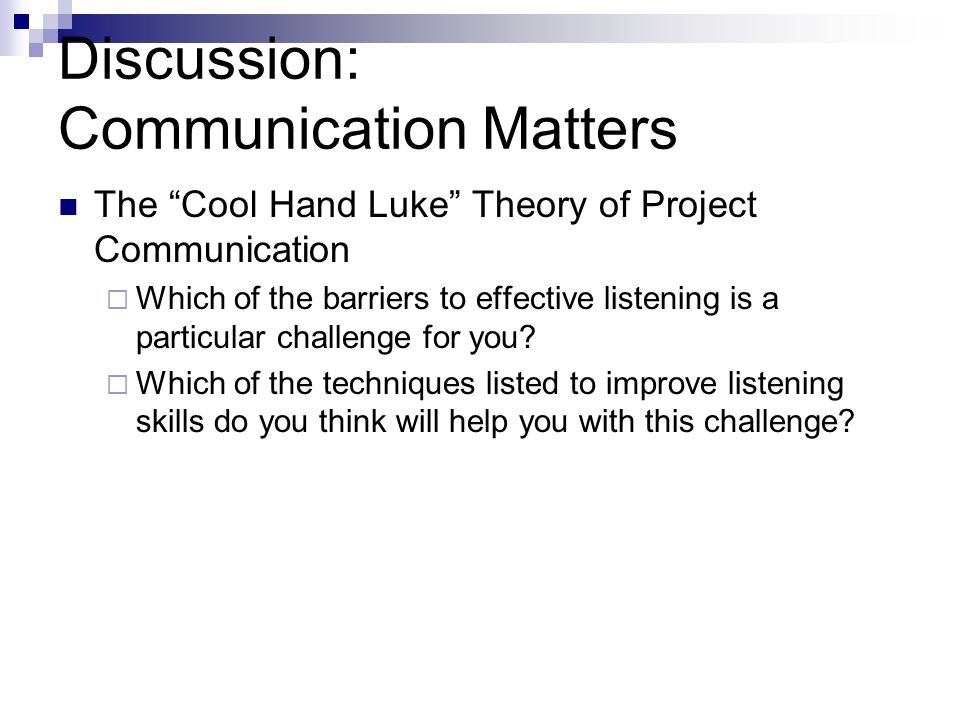 Discussion:
Communication Matters

The “Cool Hand Luke” Theory of Project Communication

Which of the barriers to effective listening is a particular challenge for you?

Which of the techniques listed to improve listening skills do you think will help you with this challenge?